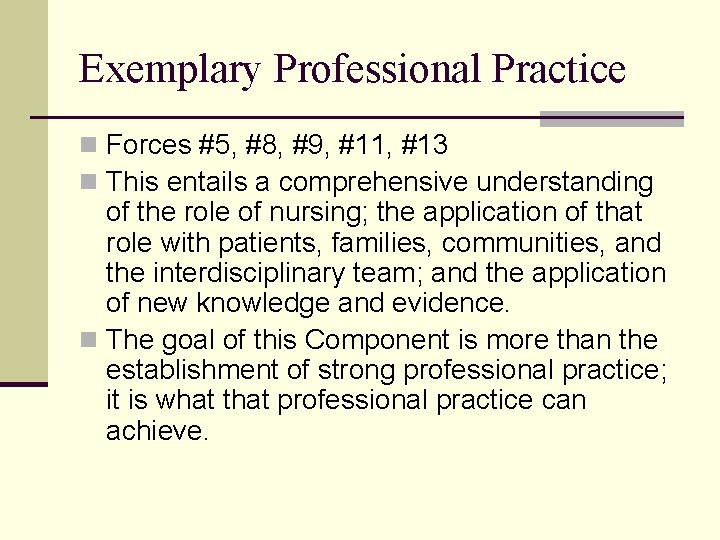 Exemplary Professional Practice

• Forces #5, #8, #9, #11, #13
• This entails a comprehensive understanding of the role of nursing; the application of that role with patients, families, communities, and the interdisciplinary team; and the application of new knowledge and evidence.
• The goal of this Component is more than the establishment of strong professional practice; it is what that professional practice can achieve.